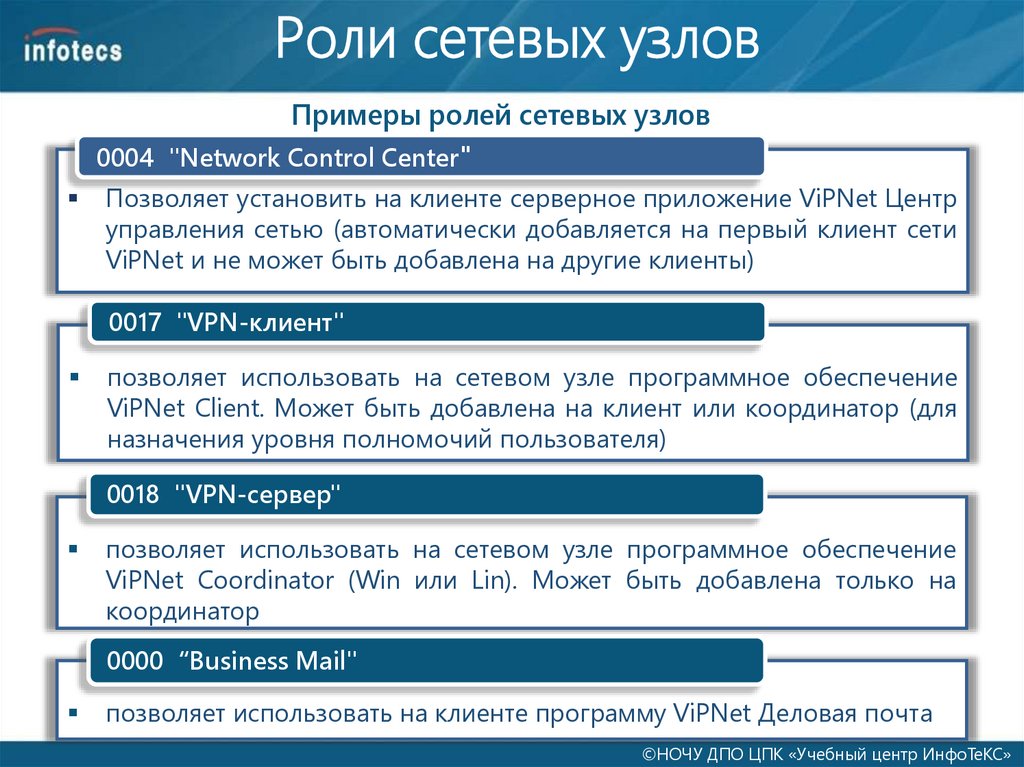 infotecs

Роли сетевых узлов

Примеры ролей сетевых узлов

0004 "Network Control Center"

▪ Позволяет установить на клиенте серверное приложение ViPNet Центр управления сетью (автоматически добавляется на первый клиент сети ViPNet и не может быть добавлена на другие клиенты)

0017 "VPN-клиент"

▪ позволяет использовать на сетевом узле программное обеспечение ViPNet Client. Может быть добавлена на клиент или координатор (для назначения уровня полномочий пользователя)

0018 "VPN-сервер"

▪ позволяет использовать на сетевом узле программное обеспечение ViPNet Coordinator (Win или Lin). Может быть добавлена только на координатор

0000 “Business Mail"

▪ позволяет использовать на клиенте программу ViPNet Деловая почта

©НОЧУ ДПО ЦПК «Учебный центр ИнфоТеКС»